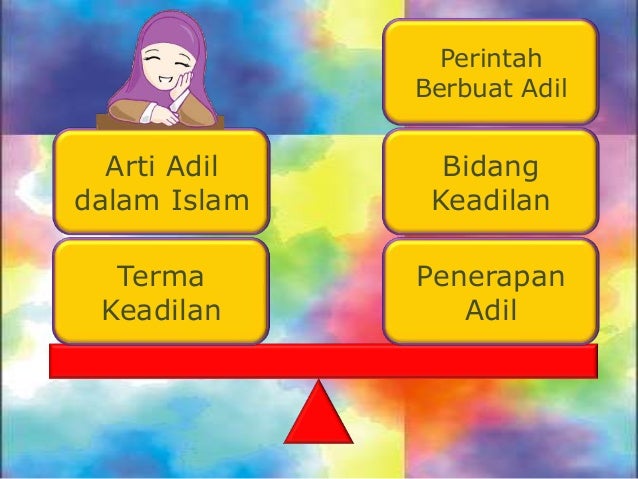 Arti Adil dalam Islam

Terma Keadilan

Perintah Berbuat Adil

Bidang Keadilan

Penerapan Adil